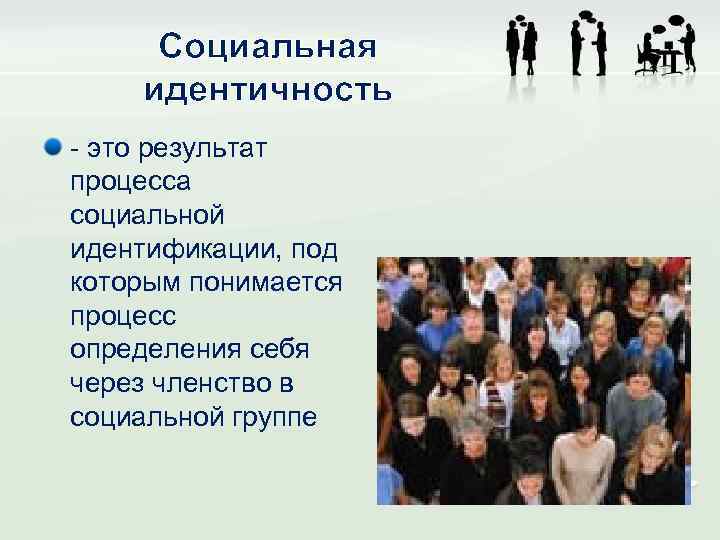 Социальная идентичность

- это результат процесса социальной идентификации, под которым понимается процесс определения себя через членство в социальной группе